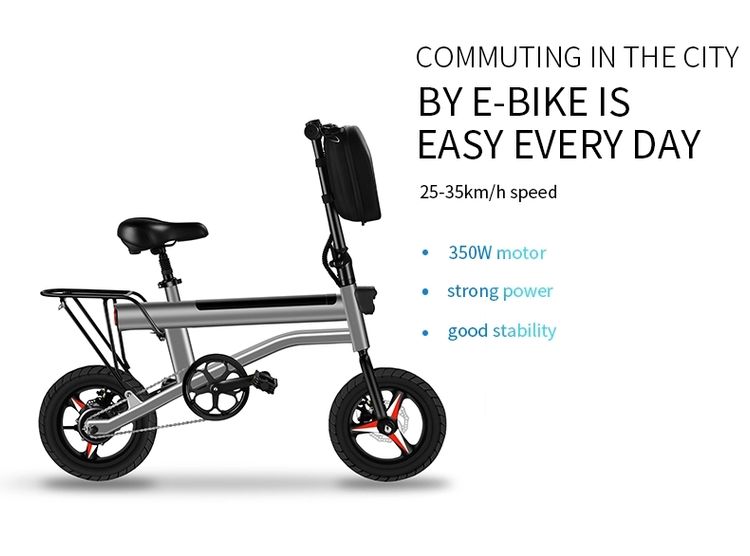 COMMUTING IN THE CITY
BY E-BIKE IS
EASY EVERY DAY

25-35km/h speed

• 350W motor
• strong power
• good stability